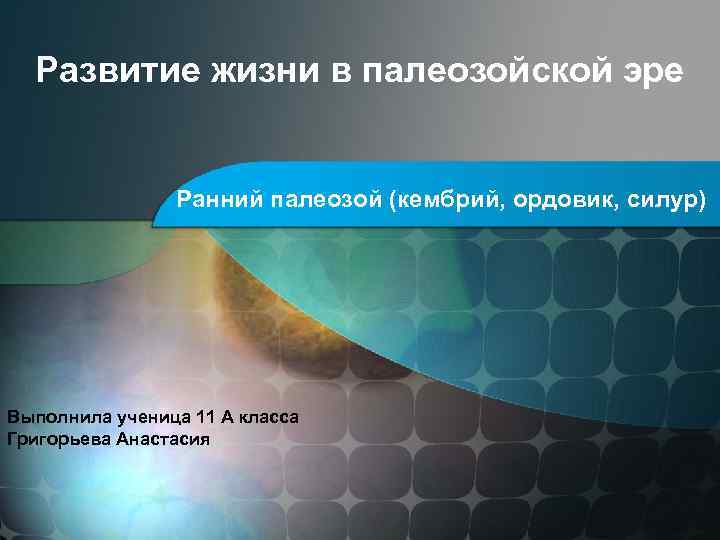 Развитие жизни в палеозойской эре

Ранний палеозой (кембрий, ордовик, силур)

Выполнила ученица 11 А класса
Григорьева Анастасия